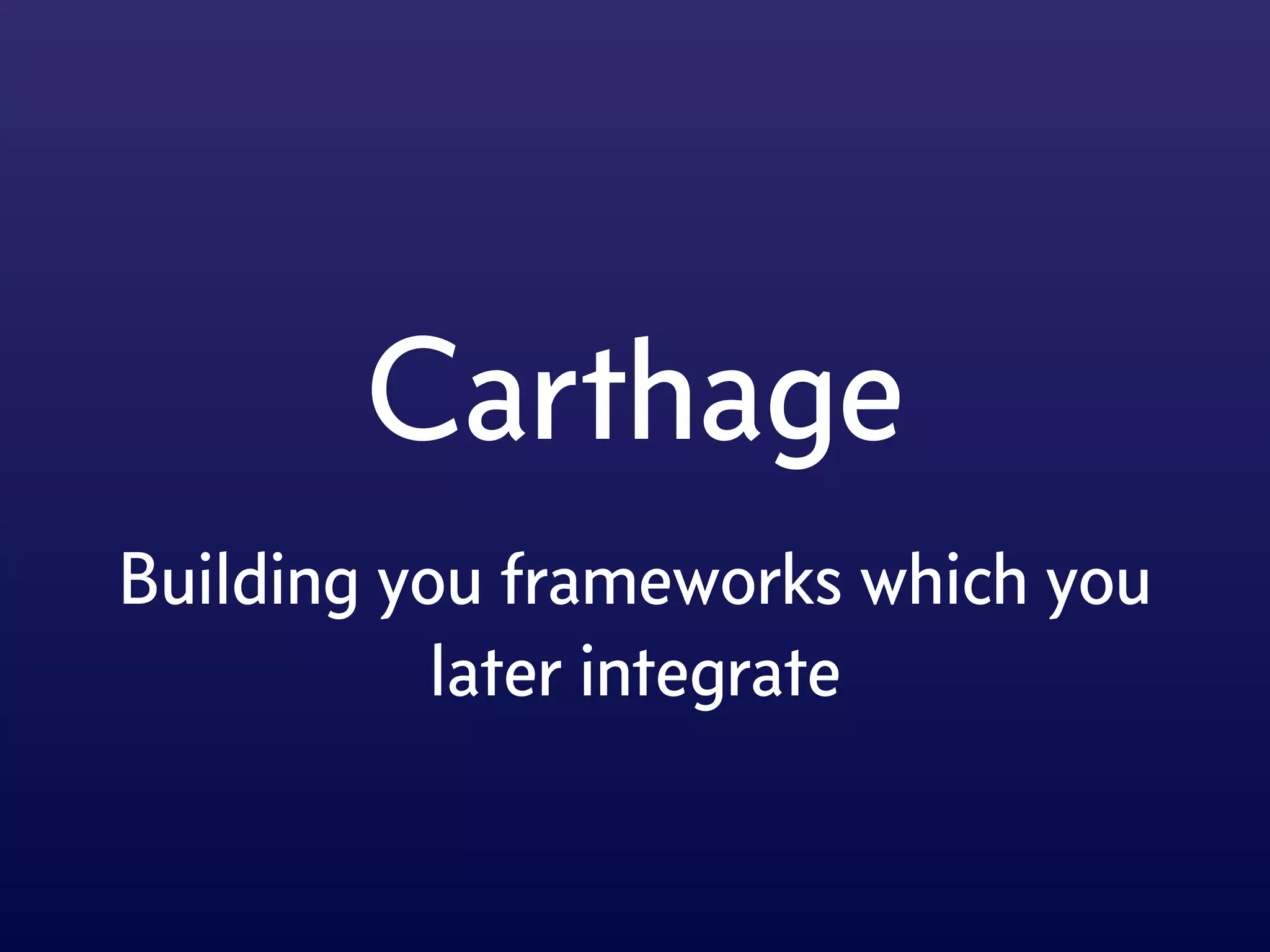 Carthage

Building you frameworks which you later integrate